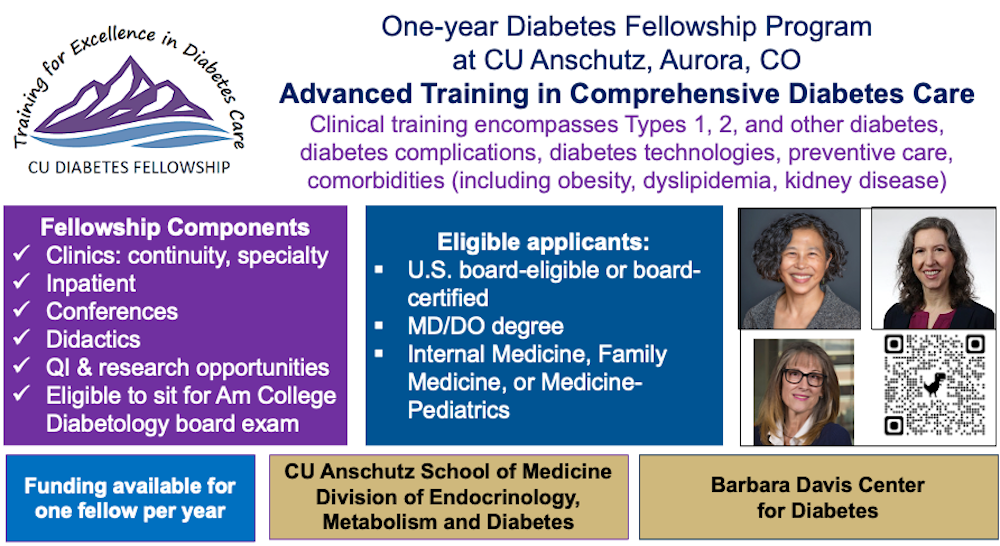 Training for Excellence in Diabetes Care
CU DIABETES FELLOWSHIP

One-year Diabetes Fellowship Program at CU Anschutz, Aurora, CO
Advanced Training in Comprehensive Diabetes Care
Clinical training encompasses Types 1, 2, and other diabetes, diabetes complications, diabetes technologies, preventive care, comorbidities (including obesity, dyslipidemia, kidney disease)

Fellowship Components
✓ Clinics: continuity, specialty
✓ Inpatient
✓ Conferences
✓ Didactics
✓ QI & research opportunities
✓ Eligible to sit for Am College Diabetology board exam

Eligible applicants:
▪ U.S. board-eligible or board-certified
▪ MD/DO degree
▪ Internal Medicine, Family Medicine, or Medicine-Pediatrics

Funding available for one fellow per year

CU Anschutz School of Medicine Division of Endocrinology, Metabolism and Diabetes

Barbara Davis Center for Diabetes